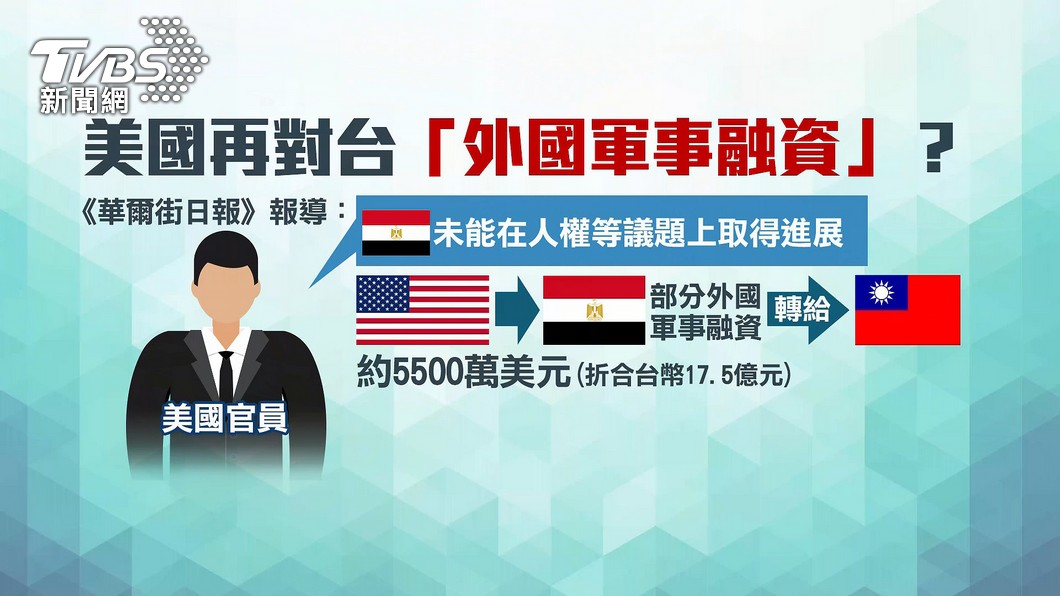 TVBS 新聞網

美國再對台「外國軍事融資」？

《華爾街日報》報導：

未能在人權等議題上取得進展

部分外國軍事融資

轉給

約5500萬美元(折合台幣17.5億元)

美國官員